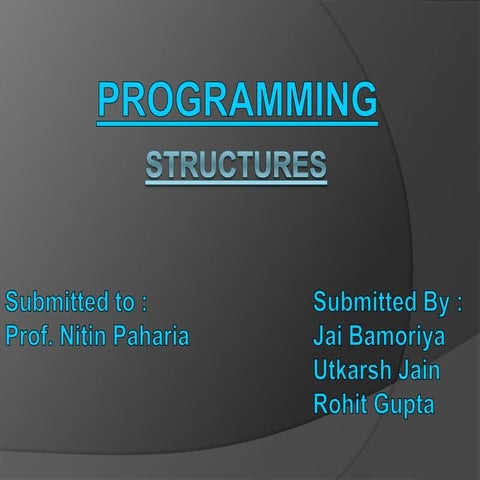 PROGRAMMING

STRUCTURES

Submitted to :
Prof. Nitin Paharia

Submitted By :
Jai Bamoriya
Utkarsh Jain
Rohit Gupta